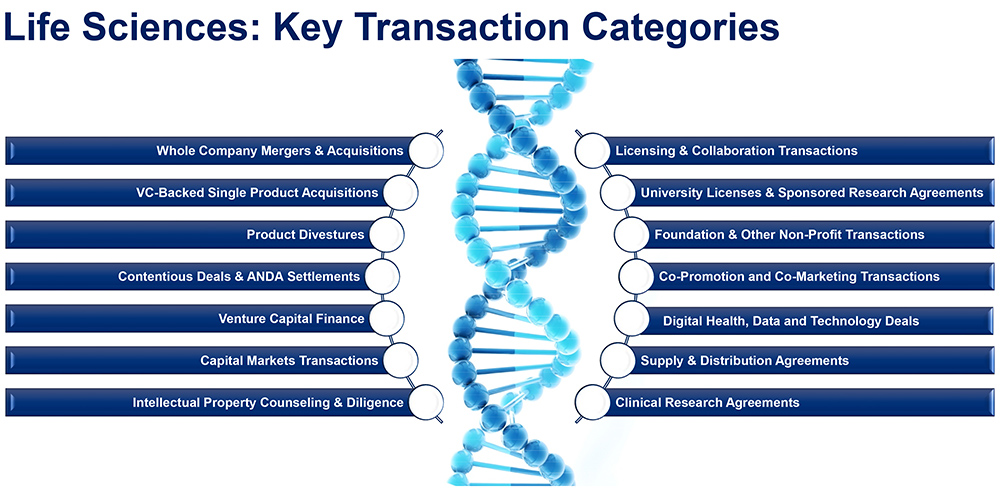 Life Sciences: Key Transaction Categories

Whole Company Mergers & Acquisitions

VC-Backed Single Product Acquisitions

Product Divestures

Contentious Deals & ANDA Settlements

Venture Capital Finance

Capital Markets Transactions

Intellectual Property Counseling & Diligence

Licensing & Collaboration Transactions

University Licenses & Sponsored Research Agreements

Foundation & Other Non-Profit Transactions

Co-Promotion and Co-Marketing Transactions

Digital Health, Data and Technology Deals

Supply & Distribution Agreements

Clinical Research Agreements